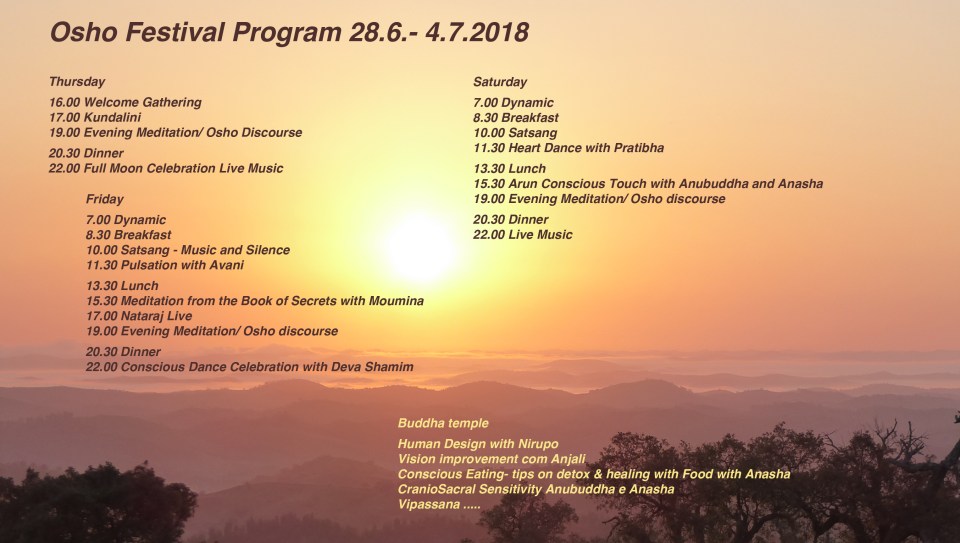 Osho Festival Program 28.6.- 4.7.2018

Thursday
16.00 Welcome Gathering
17.00 Kundalini
19.00 Evening Meditation/ Osho Discourse
20.30 Dinner
22.00 Full Moon Celebration Live Music

Friday
7.00 Dynamic
8.30 Breakfast
10.00 Satsang - Music and Silence
11.30 Pulsation with Avani
13.30 Lunch
15.30 Meditation from the Book of Secrets with Moumina
17.00 Nataraj Live
19.00 Evening Meditation/ Osho discourse
20.30 Dinner
22.00 Conscious Dance Celebration with Deva Shamim

Saturday
7.00 Dynamic
8.30 Breakfast
10.00 Satsang
11.30 Heart Dance with Pratibha
13.30 Lunch
15.30 Arun Conscious Touch with Anubuddha and Anasha
19.00 Evening Meditation/ Osho discourse
20.30 Dinner
22.00 Live Music

Buddha temple
Human Design with Nirupo
Vision improvement com Anjali
Conscious Eating- tips on detox & healing with Food with Anasha
CranioSacral Sensitivity Anubuddha e Anasha
Vipassana .....